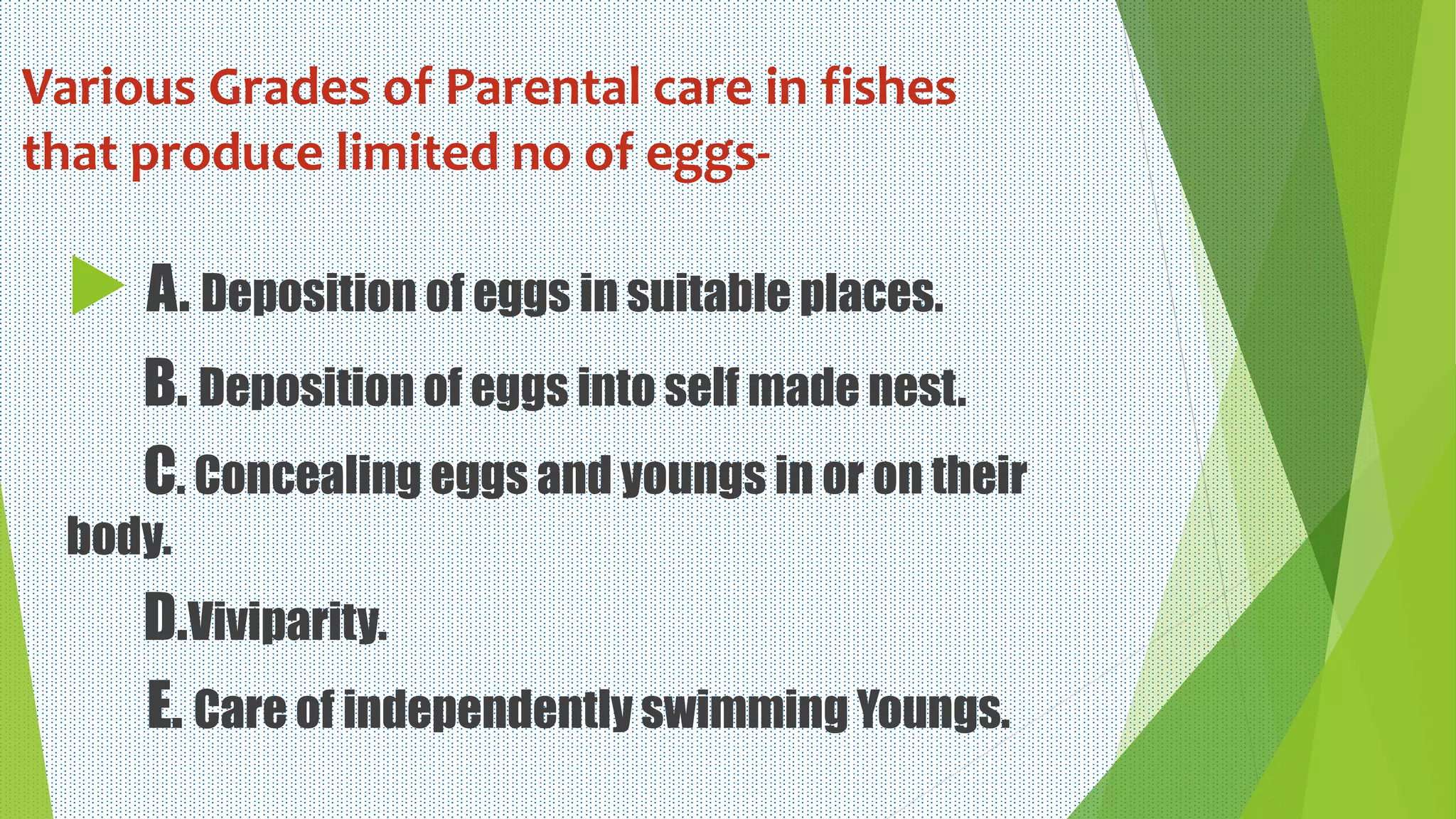 Various Grades of Parental care in fishes that produce limited no of eggs-

A. Deposition of eggs in suitable places.

B. Deposition of eggs into self made nest.

C. Concealing eggs and youngs in or on their body.

D.Viviparity.

E. Care of independently swimming Youngs.